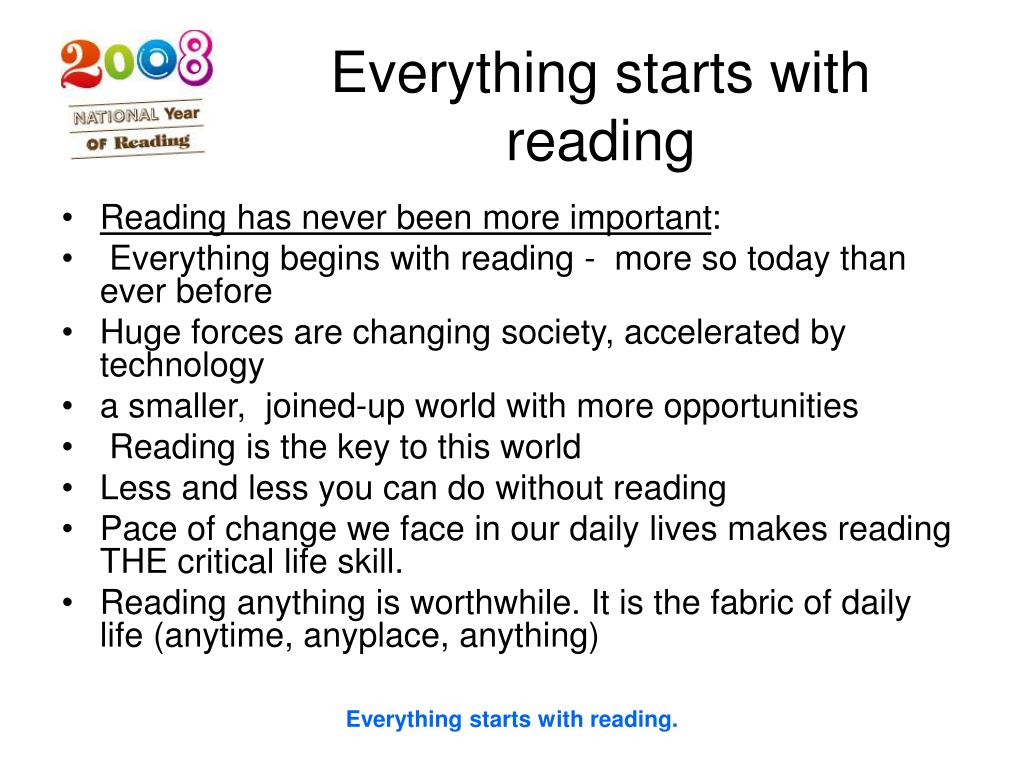 2008
NATIONAL Year
OF Reading

Everything starts with reading

• Reading has never been more important:
• Everything begins with reading - more so today than ever before
• Huge forces are changing society, accelerated by technology
• a smaller, joined-up world with more opportunities
• Reading is the key to this world
• Less and less you can do without reading
• Pace of change we face in our daily lives makes reading THE critical life skill.
• Reading anything is worthwhile. It is the fabric of daily life (anytime, anyplace, anything)

Everything starts with reading.